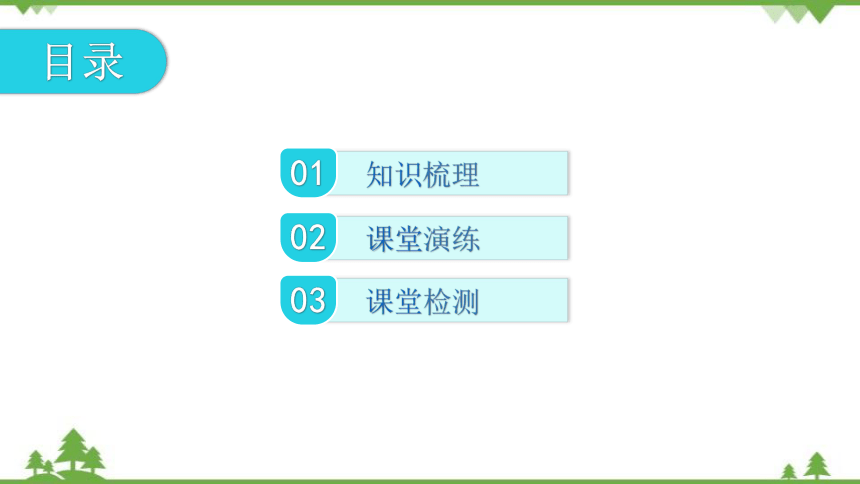 目录

01 知识梳理

02 课堂演练

03 课堂检测